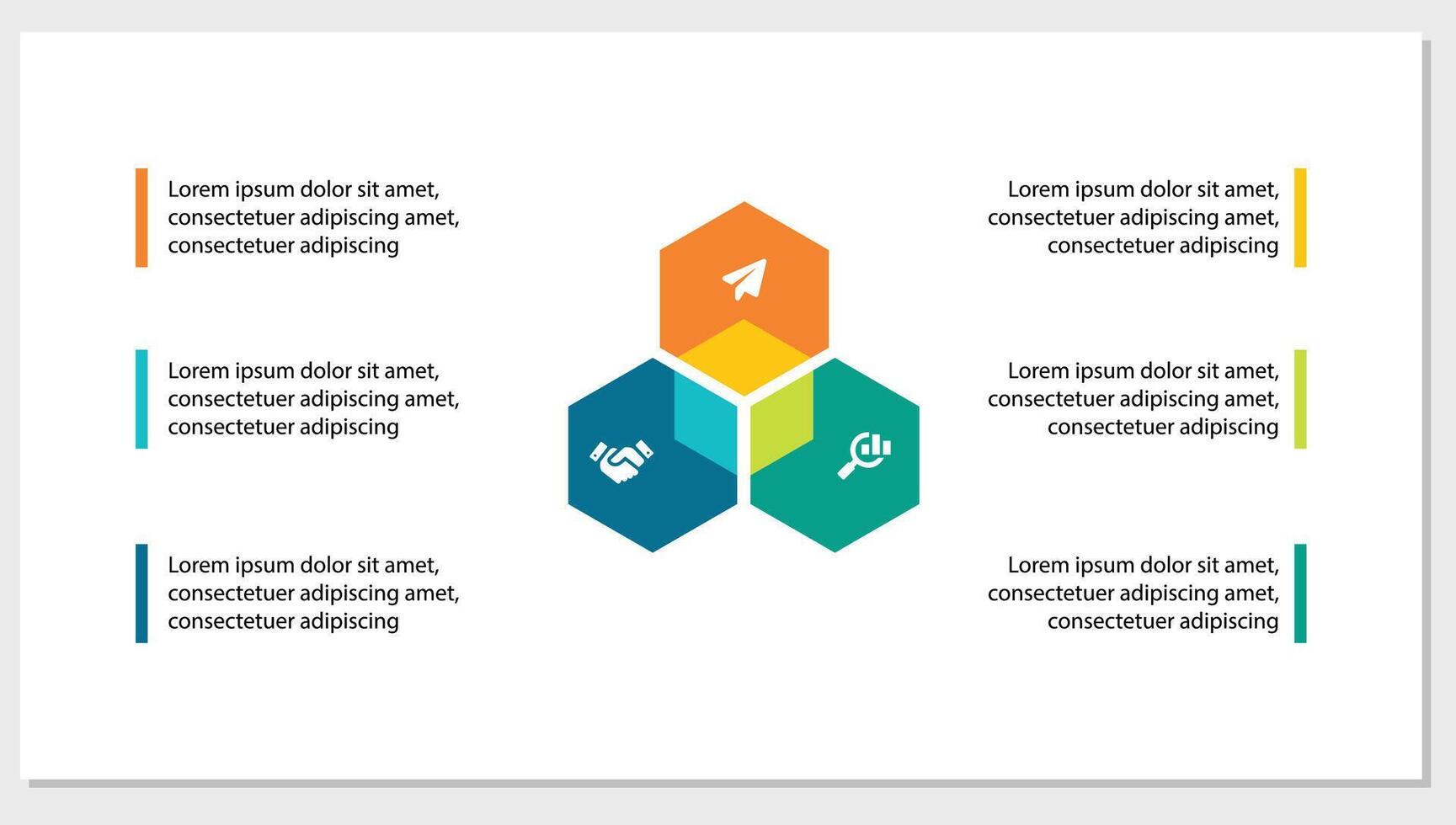 Lorem ipsum dolor sit amet, consectetuer adipiscing amet, consectetuer adipiscing

Lorem ipsum dolor sit amet, consectetuer adipiscing amet, consectetuer adipiscing

Lorem ipsum dolor sit amet, consectetuer adipiscing amet, consectetuer adipiscing

Lorem ipsum dolor sit amet, consectetuer adipiscing amet, consectetuer adipiscing

Lorem ipsum dolor sit amet, consectetuer adipiscing amet, consectetuer adipiscing

Lorem ipsum dolor sit amet, consectetuer adipiscing amet, consectetuer adipiscing